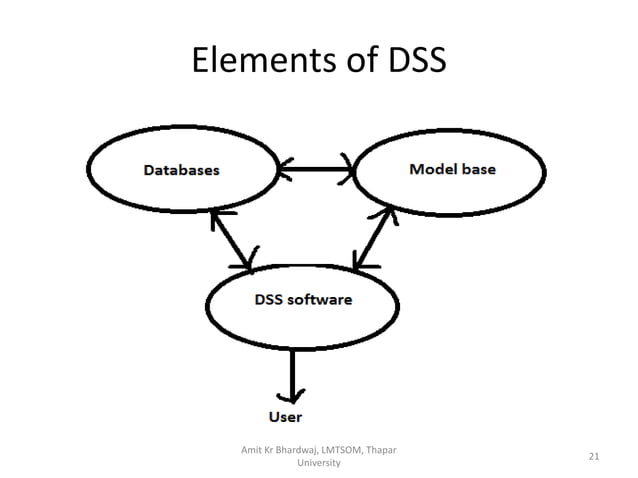 Elements of DSS

Databases

Model base

DSS software

User

Amit Kr Bhardwaj, LMTSOM, Thapar University

21